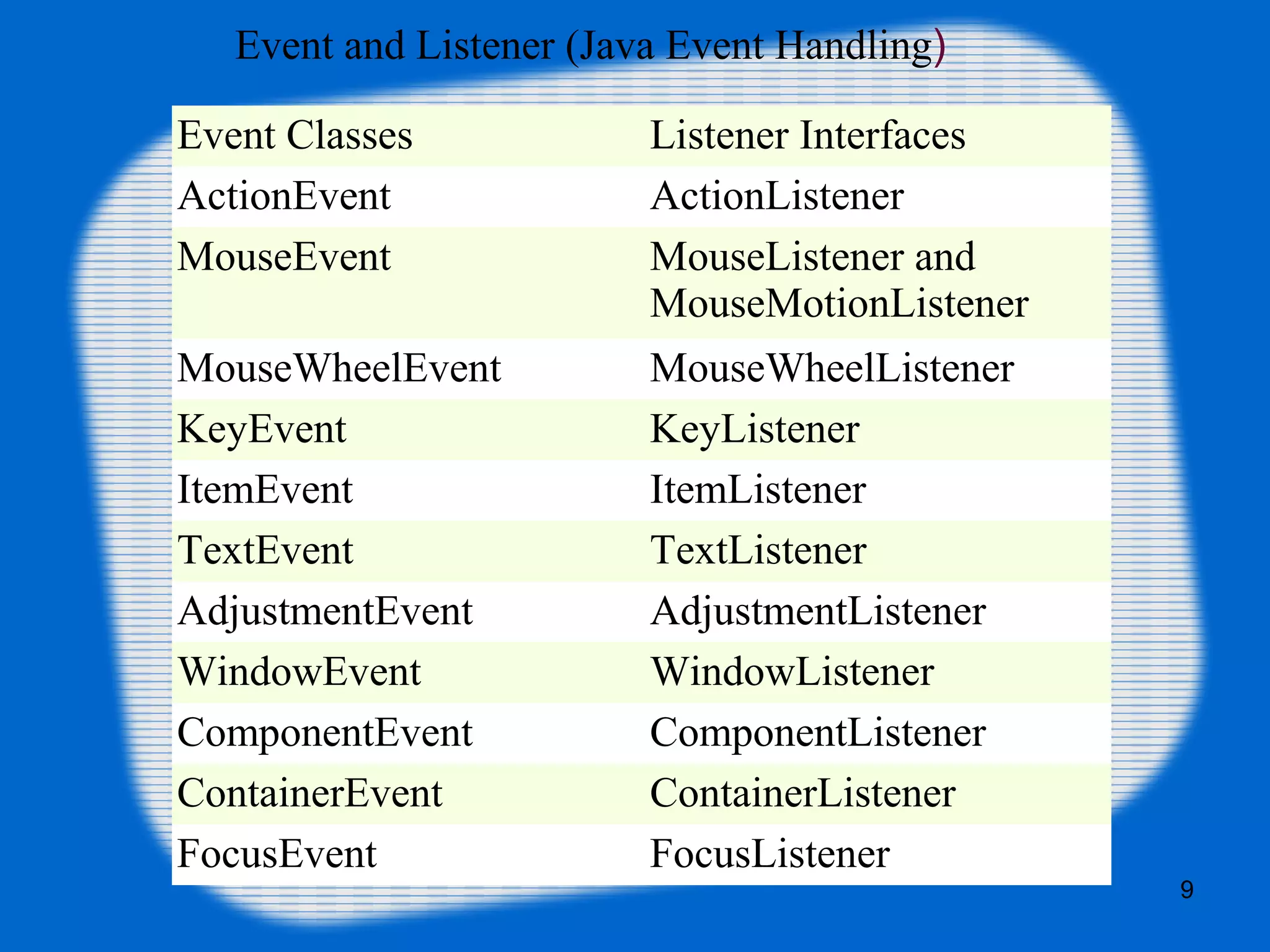 Event and Listener (Java Event Handling)

| Event Classes | Listener Interfaces |
|---|---|
| ActionEvent | ActionListener |
| MouseEvent | MouseListener and MouseMotionListener |
| MouseWheelEvent | MouseWheelListener |
| KeyEvent | KeyListener |
| ItemEvent | ItemListener |
| TextEvent | TextListener |
| AdjustmentEvent | AdjustmentListener |
| WindowEvent | WindowListener |
| ComponentEvent | ComponentListener |
| ContainerEvent | ContainerListener |
| FocusEvent | FocusListener |

9